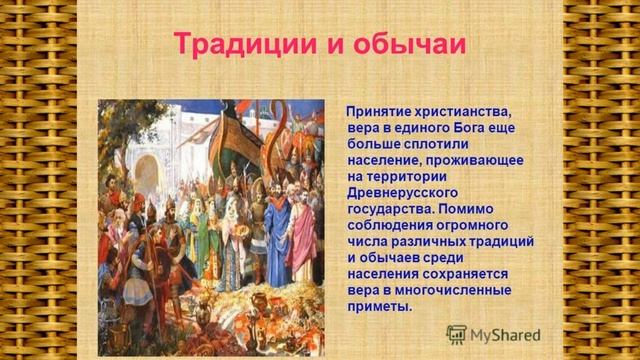 Традиции и обычаи

Принятие христианства, вера в единого Бога еще больше сплотили население, проживающее на территории Древнерусского государства. Помимо соблюдения огромного числа различных традиций и обычаев среди населения сохраняется вера в многочисленные приметы.

MyShared